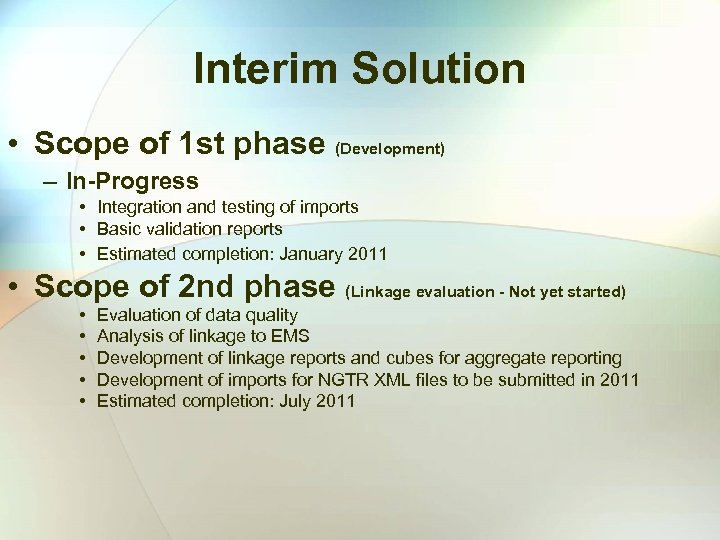 Interim Solution

• Scope of 1st phase (Development)

– In-Progress

• Integration and testing of imports
• Basic validation reports
• Estimated completion: January 2011

• Scope of 2nd phase (Linkage evaluation - Not yet started)

• Evaluation of data quality
• Analysis of linkage to EMS
• Development of linkage reports and cubes for aggregate reporting
• Development of imports for NGTR XML files to be submitted in 2011
• Estimated completion: July 2011